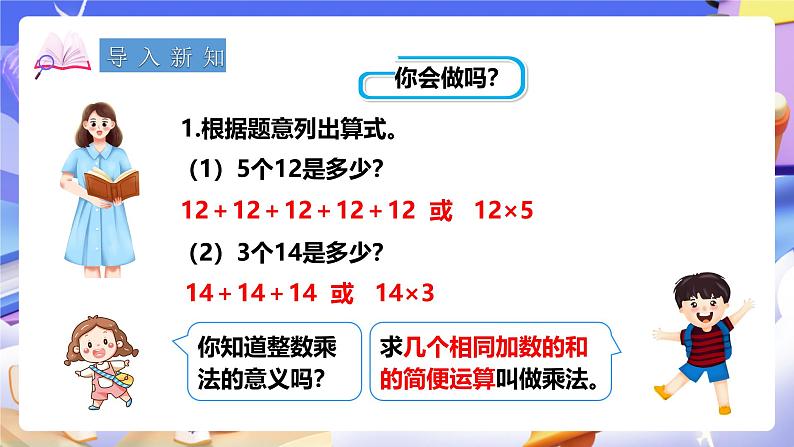 导入新知

你会做吗?

1.根据题意列出算式。

（1）5个12是多少?

$12+12+12+12+12$ 或 $12\times5$

（2）3个14是多少?

$14+14+14$ 或 $14\times3$

你知道整数乘法的意义吗?

求几个相同加数的和的简便运算叫做乘法。